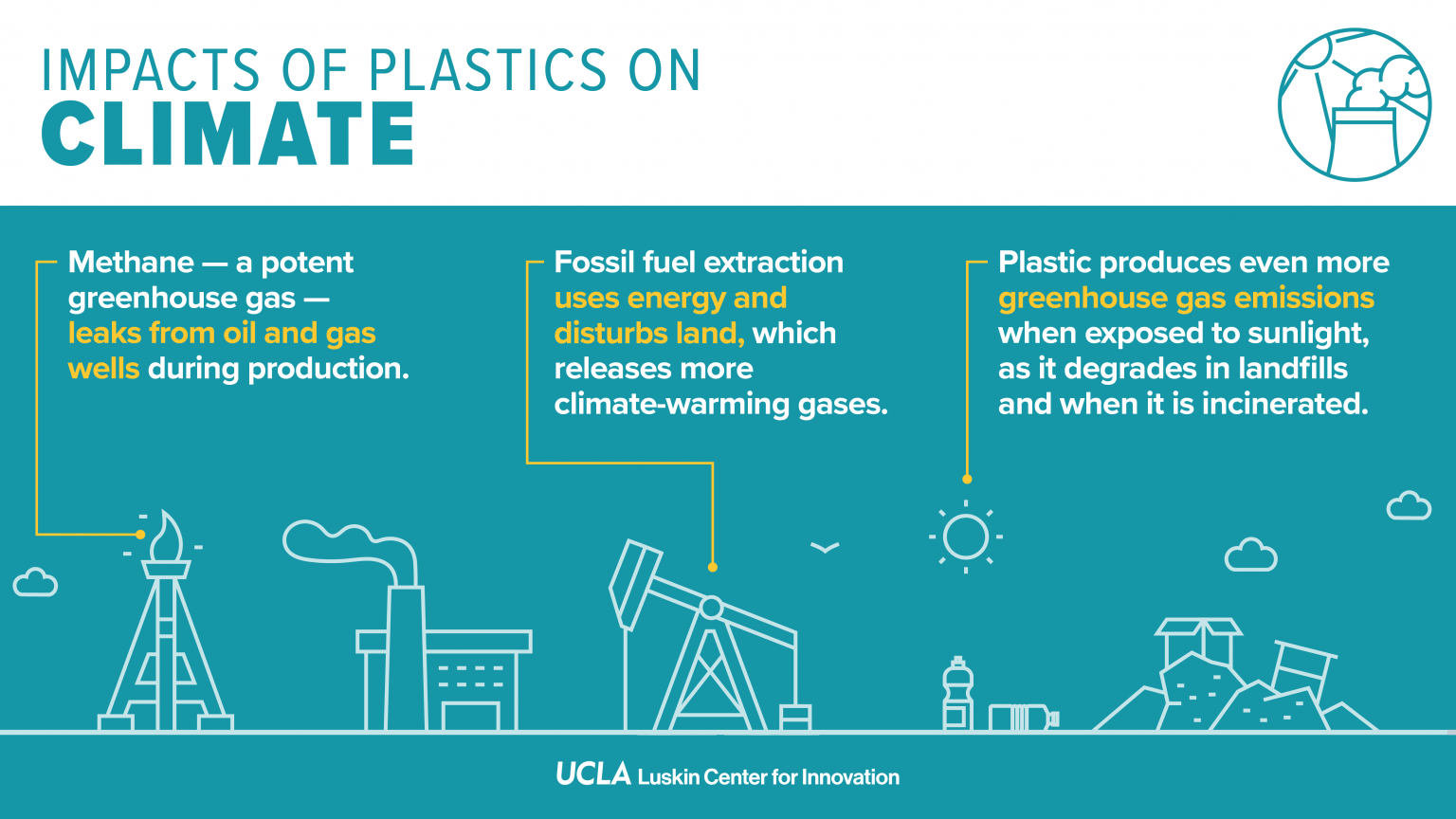 IMPACTS OF PLASTICS ON
CLIMATE

Methane — a potent greenhouse gas — leaks from oil and gas wells during production.

Fossil fuel extraction uses energy and disturbs land, which releases more climate-warming gases.

Plastic produces even more greenhouse gas emissions when exposed to sunlight, as it degrades in landfills and when it is incinerated.

UCLA Luskin Center for Innovation